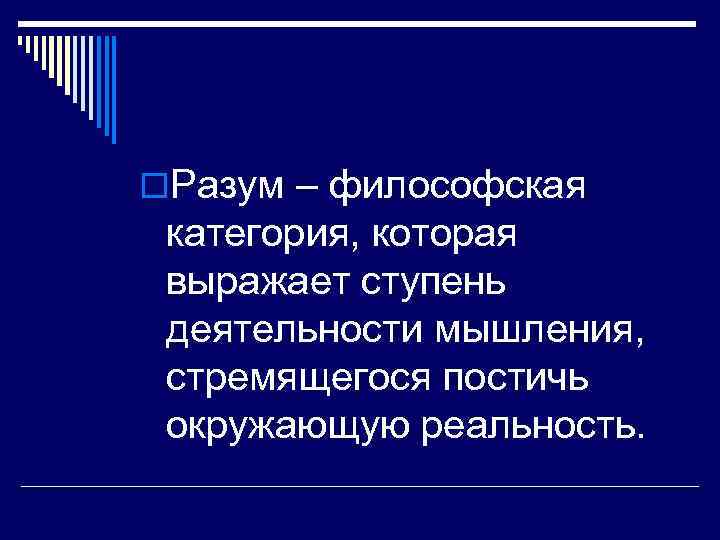 Разум – философская категория, которая выражает ступень деятельности мышления, стремящегося постичь окружающую реальность.